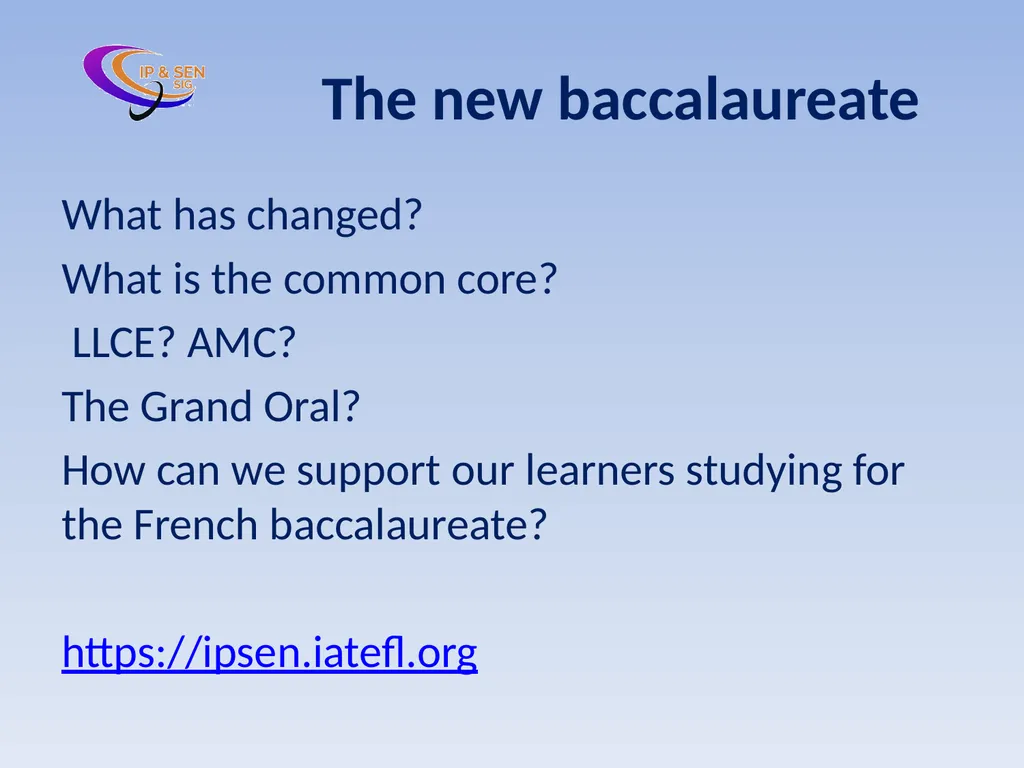 IP & SEN SIG

The new baccalaureate

What has changed?

What is the common core?

LLCE? AMC?

The Grand Oral?

How can we support our learners studying for the French baccalaureate?

https://ipsen.iatefl.org